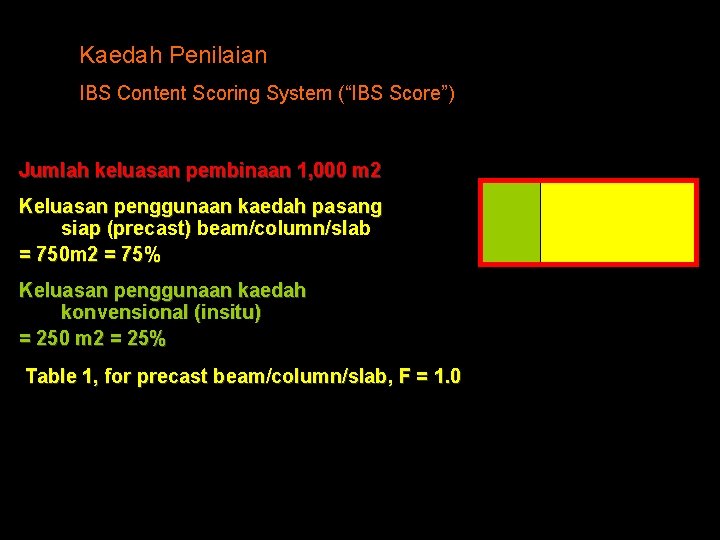 Kaedah Penilaian

IBS Content Scoring System (“IBS Score”)

Jumlah keluasan pembinaan 1,000 m2

Keluasan penggunaan kaedah pasang siap (precast) beam/column/slab
= 750m2 = 75%

Keluasan penggunaan kaedah konvensional (insitu)
= 250 m2 = 25%

Table 1, for precast beam/column/slab, F = 1.0